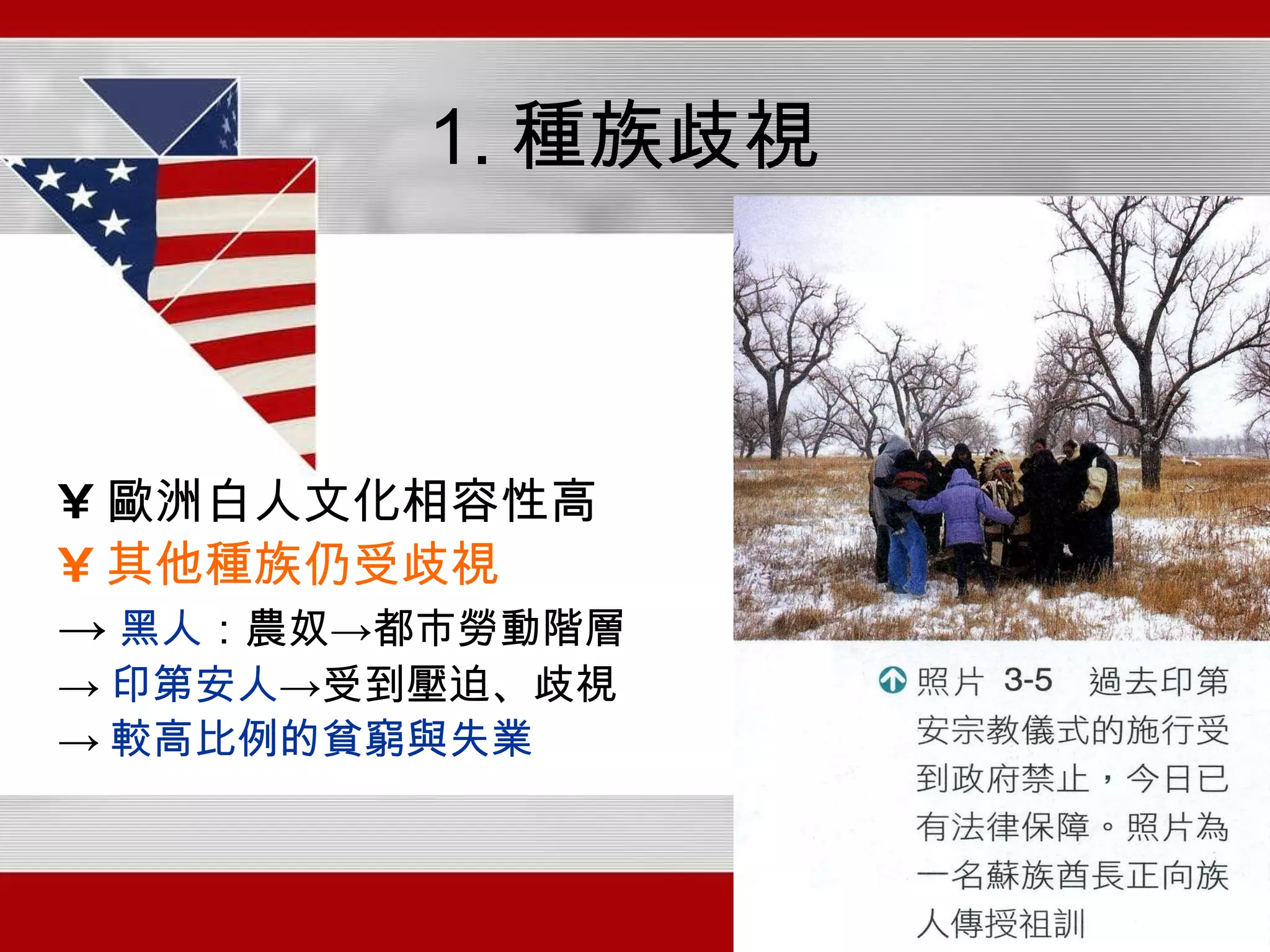 1. 種族歧視

¥ 歐洲白人文化相容性高
¥ 其他種族仍受歧視
→ 黑人：農奴→都市勞動階層
→ 印第安人→受到壓迫、歧視
→ 較高比例的貧窮與失業

照片 3-5　過去印第安宗教儀式的施行受到政府禁止，今日已有法律保障。照片為一名蘇族酋長正向族人傳授祖訓